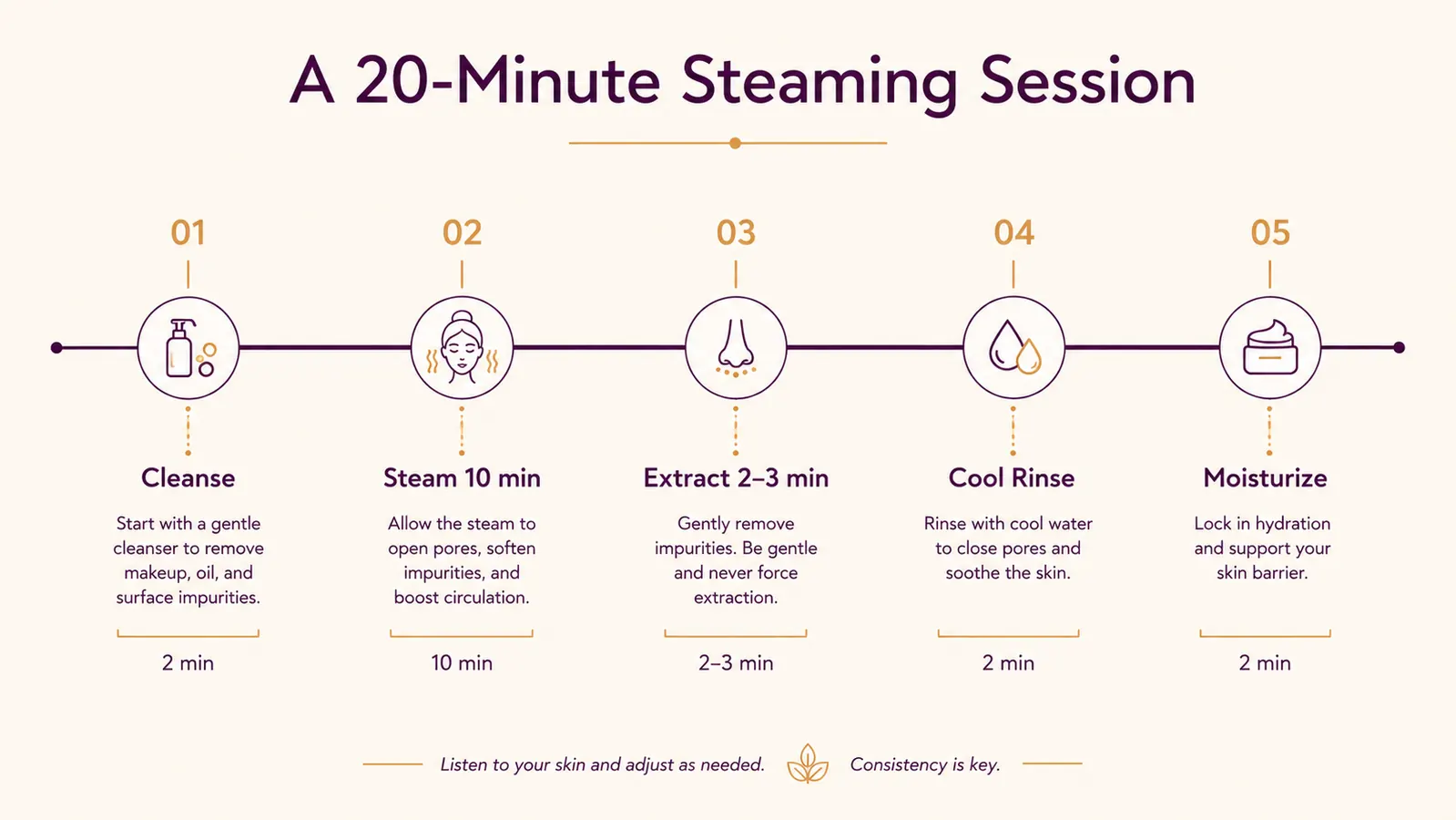 A 20-Minute Steaming Session

01

Cleanse

Start with a gentle cleanser to remove makeup, oil, and surface impurities.

2 min

02

Steam 10 min

Allow the steam to open pores, soften impurities, and boost circulation.

10 min

03

Extract 2–3 min

Gently remove impurities. Be gentle and never force extraction.

2–3 min

04

Cool Rinse

Rinse with cool water to close pores and soothe the skin.

2 min

05

Moisturize

Lock in hydration and support your skin barrier.

2 min

Listen to your skin and adjust as needed. Consistency is key.